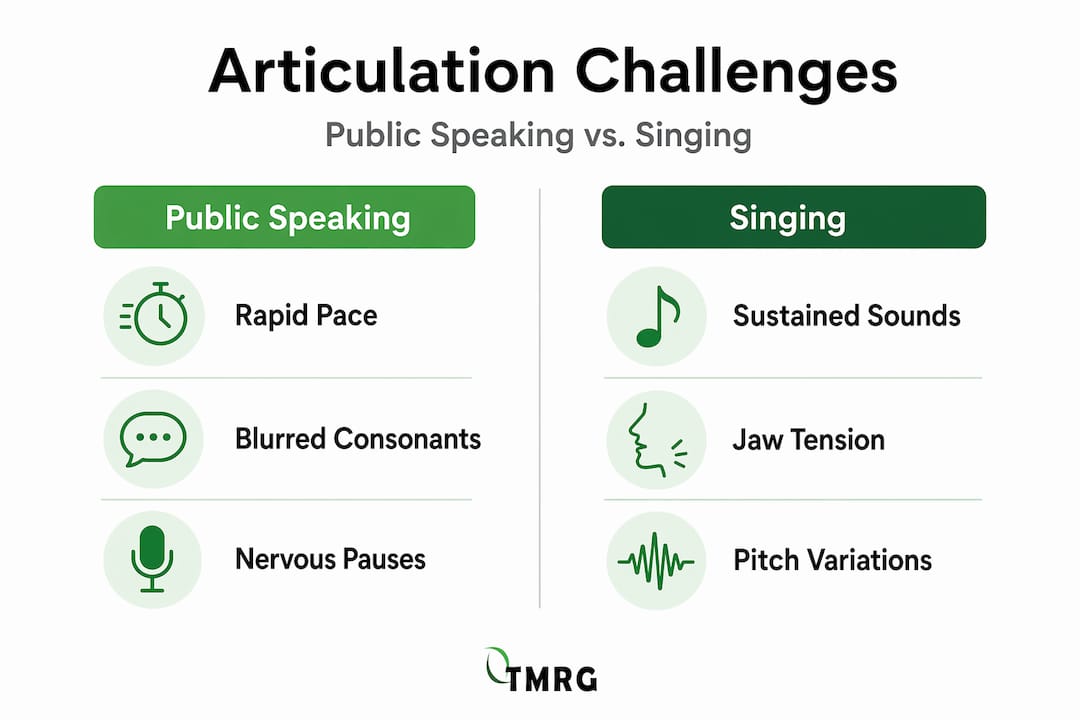 Articulation Challenges

Public Speaking vs. Singing

Public Speaking

Rapid Pace

Blurred Consonants

Nervous Pauses

Singing

Sustained Sounds

Jaw Tension

Pitch Variations

TMRG